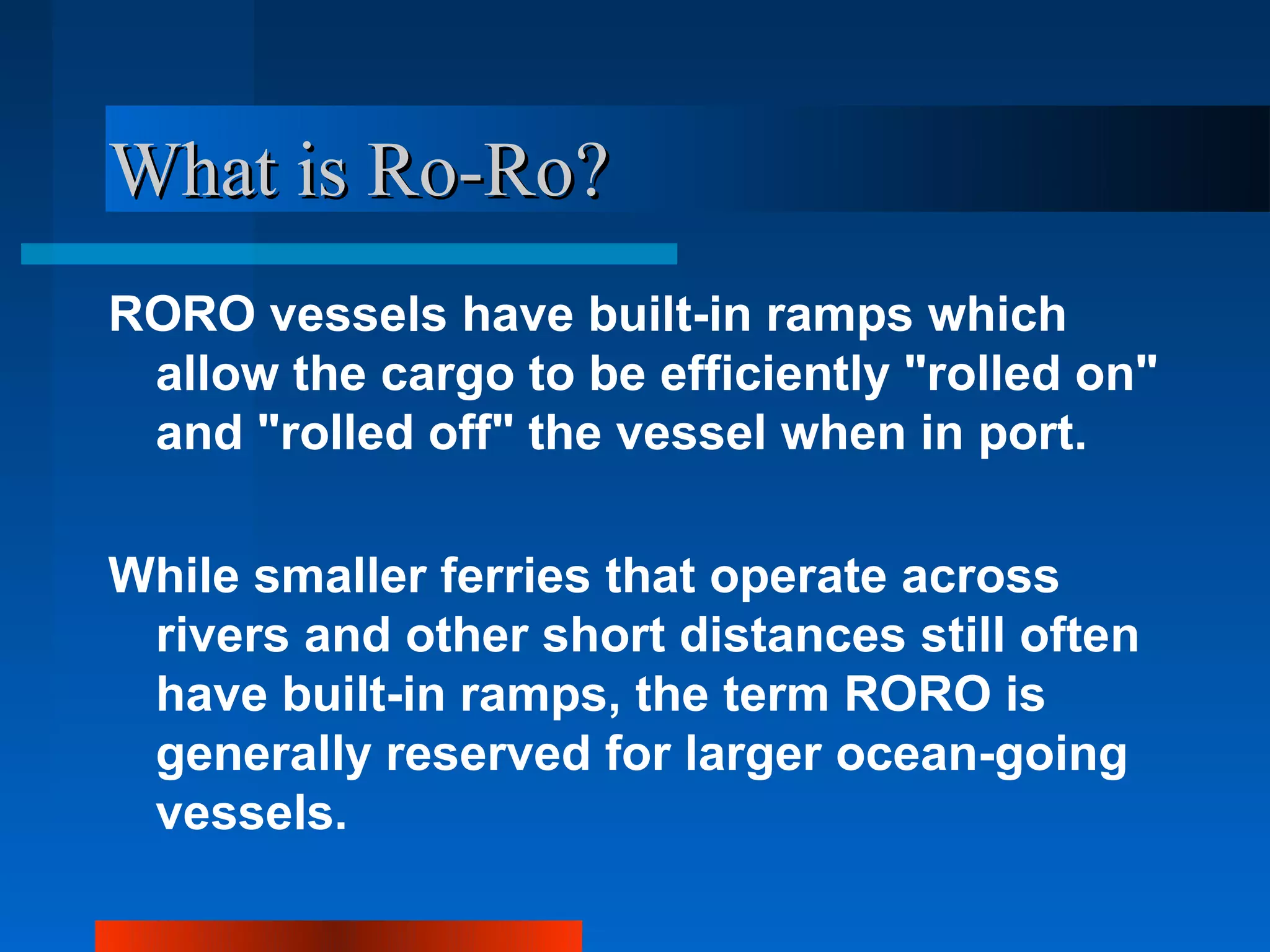 What is Ro-Ro?

RORO vessels have built-in ramps which allow the cargo to be efficiently "rolled on" and "rolled off" the vessel when in port.

While smaller ferries that operate across rivers and other short distances still often have built-in ramps, the term RORO is generally reserved for larger ocean-going vessels.